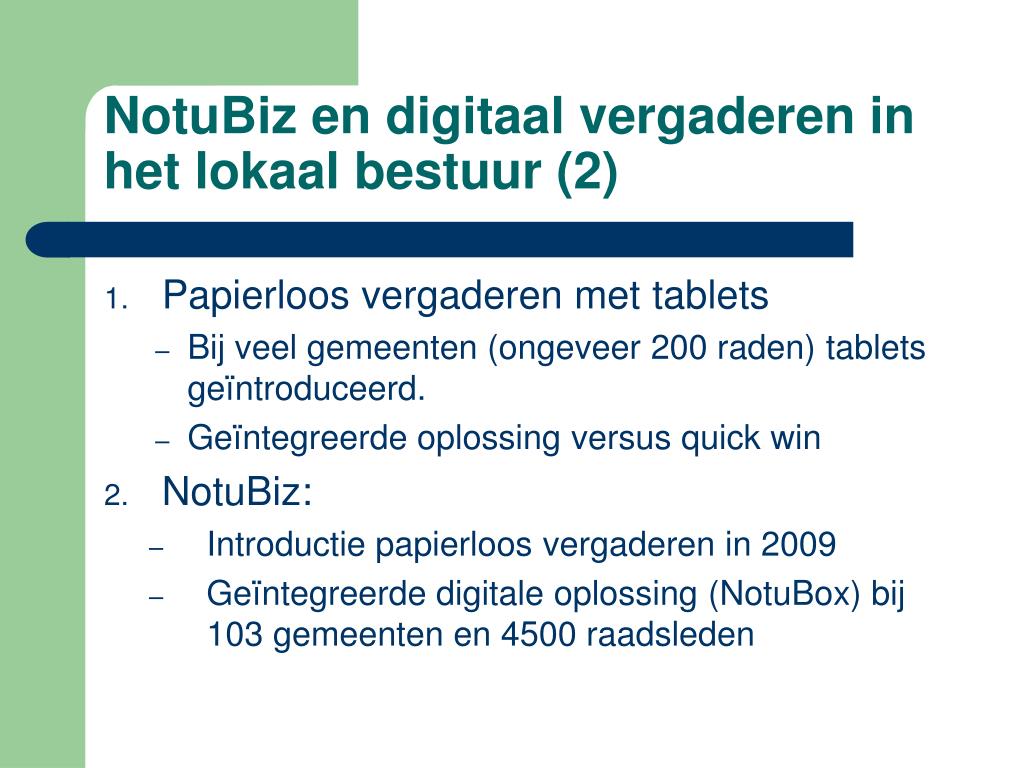 NotuBiz en digitaal vergaderen in het lokaal bestuur (2)

1. Papierloos vergaderen met tablets
– Bij veel gemeenten (ongeveer 200 raden) tablets geïntroduceerd.
– Geïntegreerde oplossing versus quick win

2. NotuBiz:
– Introductie papierloos vergaderen in 2009
– Geïntegreerde digitale oplossing (NotuBox) bij 103 gemeenten en 4500 raadsleden